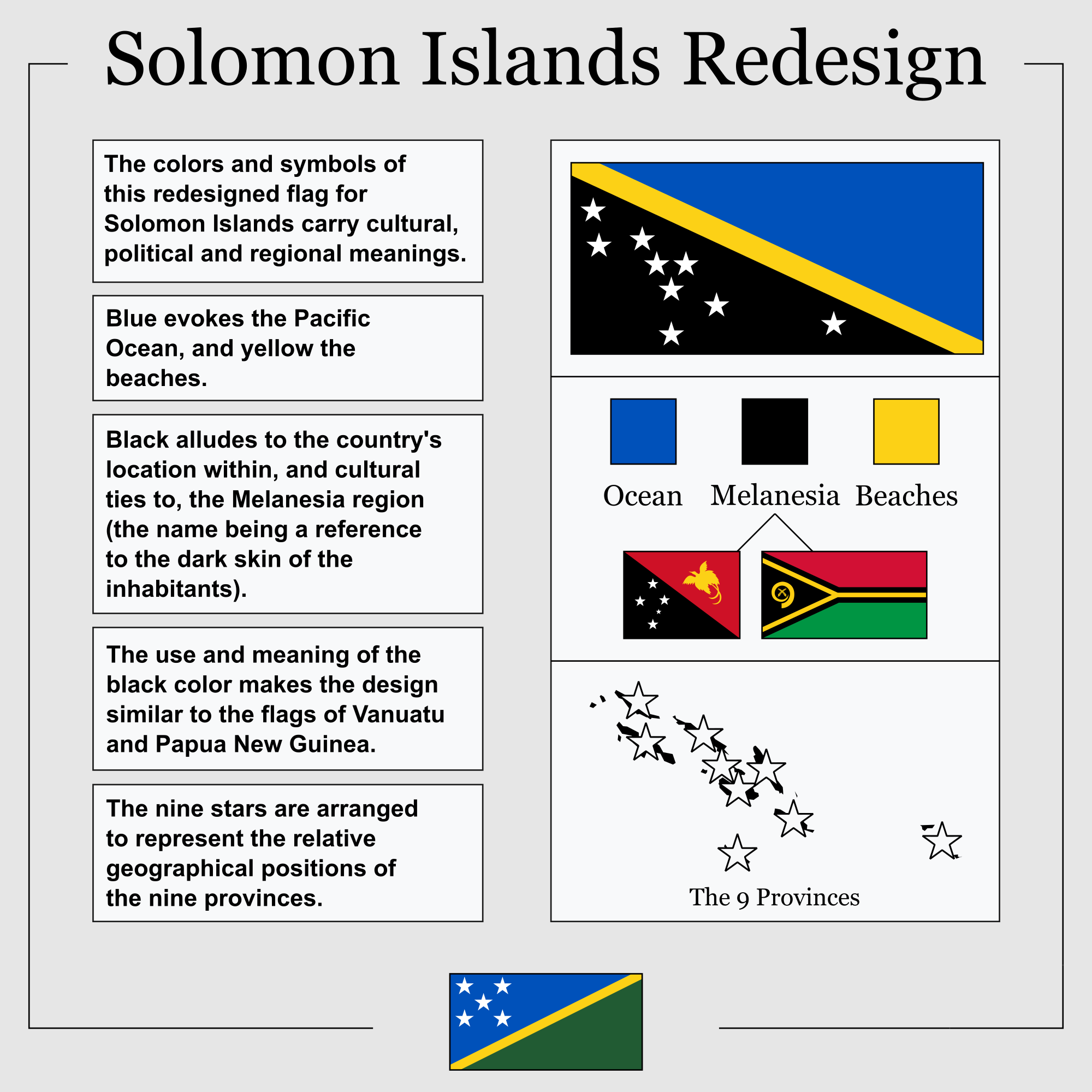 Solomon Islands Redesign

The colors and symbols of this redesigned flag for Solomon Islands carry cultural, political and regional meanings.

Blue evokes the Pacific Ocean, and yellow the beaches.

Black alludes to the country's location within, and cultural ties to, the Melanesia region (the name being a reference to the dark skin of the inhabitants).

The use and meaning of the black color makes the design similar to the flags of Vanuatu and Papua New Guinea.

The nine stars are arranged to represent the relative geographical positions of the nine provinces.

Ocean Melanesia Beaches

The 9 Provinces